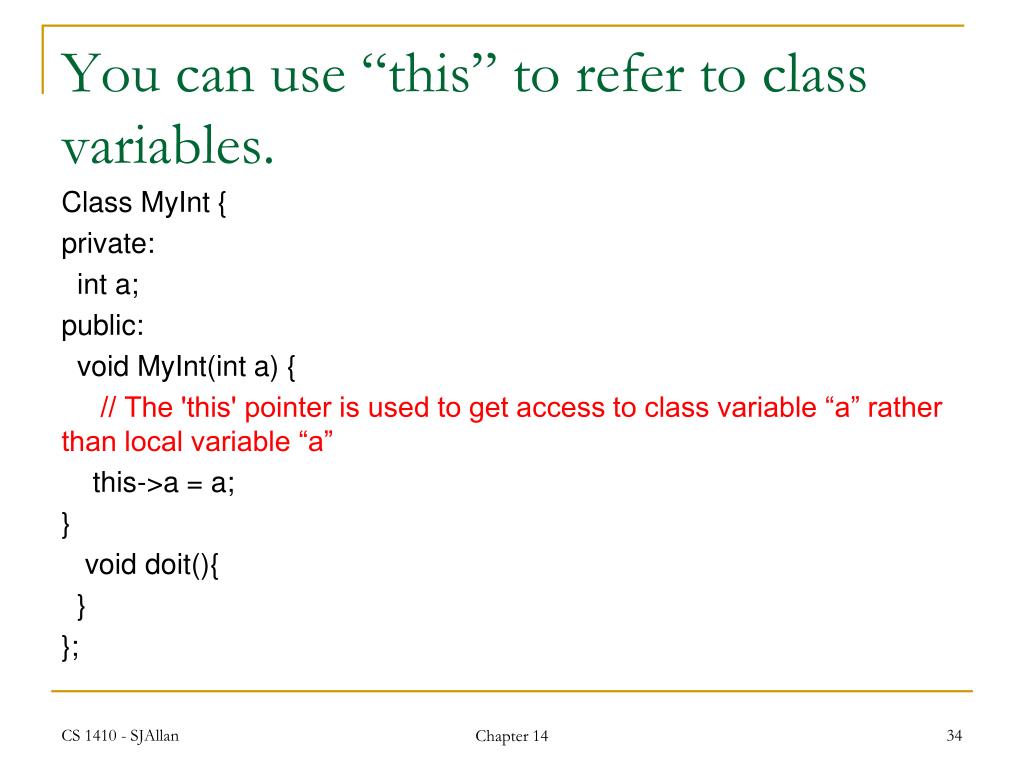 You can use “this” to refer to class variables.

Class MyInt {
private:
int a;
public:
void MyInt(int a) {
// The 'this' pointer is used to get access to class variable “a” rather than local variable “a”
this->a = a;
}
void doit(){
}
};

CS 1410 - SJAllan

Chapter 14

34